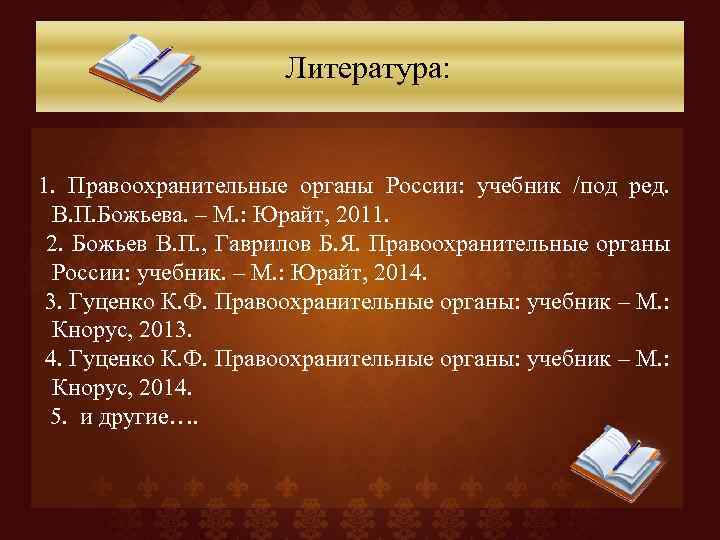 Литература:

1. Правоохранительные органы России: учебник /под ред. В.П.Божьева. – М.: Юрайт, 2011.

2. Божьев В.П., Гаврилов Б.Я. Правоохранительные органы России: учебник. – М.: Юрайт, 2014.

3. Гуценко К.Ф. Правоохранительные органы: учебник – М.: Кнорус, 2013.

4. Гуценко К.Ф. Правоохранительные органы: учебник – М.: Кнорус, 2014.

5. и другие….